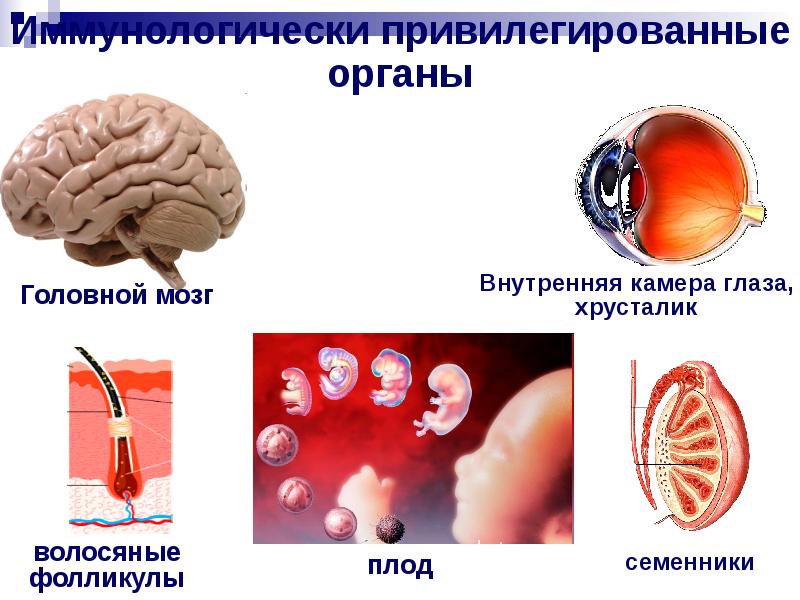 Иммунологически привилегированные органы

Головной мозг

Внутренняя камера глаза, хрусталик

волосяные фолликулы

плод

семенники